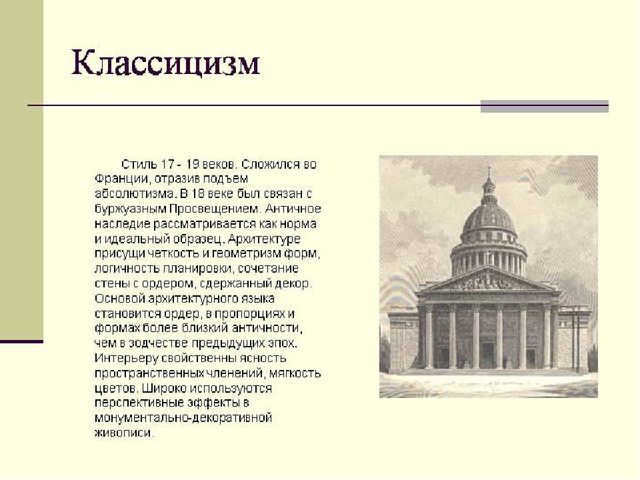 Классицизм

Стиль 17 - 19 веков. Сложился во Франции, отразив подъем абсолютизма. В 18 веке был связан с буржуазным Просвещением. Античное наследие рассматривается как норма и идеальный образец. Архитектуре присущи четкость и геометризм форм, логичность планировки, сочетание стены с ордером, сдержанный декор. Основой архитектурного языка становится ордер, в пропорциях и формах более близкий античности, чем в зодчестве предыдущих эпох. Интерьеру свойственны ясность пространственных членений, мягкость цветов. Широко используются перспективные эффекты в монументально-декоративной живописи.